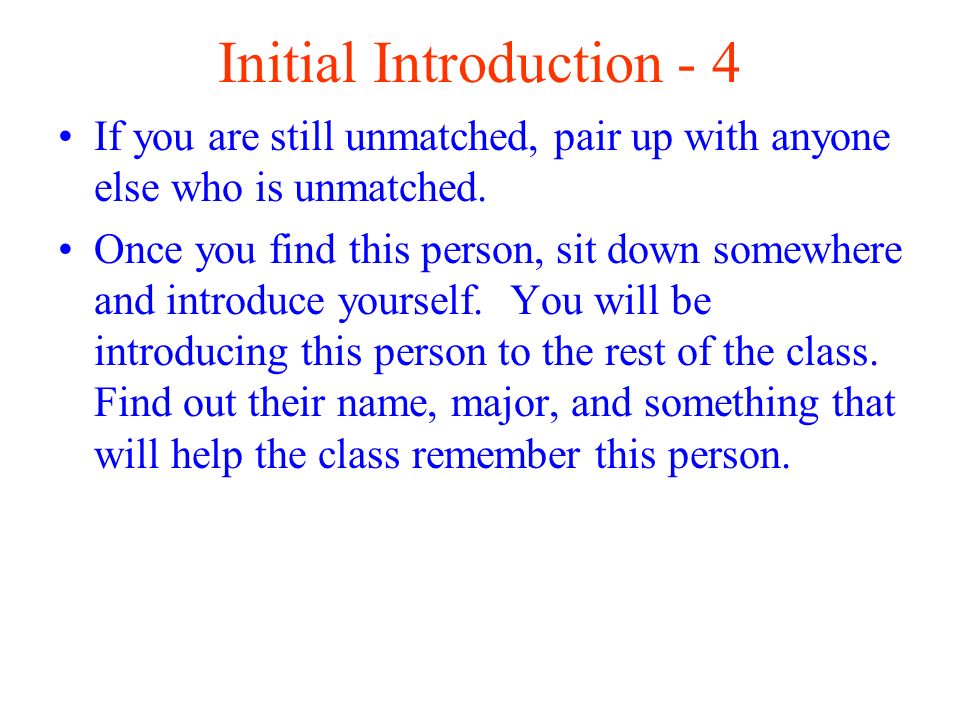 Initial Introduction - 4

• If you are still unmatched, pair up with anyone else who is unmatched.

• Once you find this person, sit down somewhere and introduce yourself. You will be introducing this person to the rest of the class. Find out their name, major, and something that will help the class remember this person.